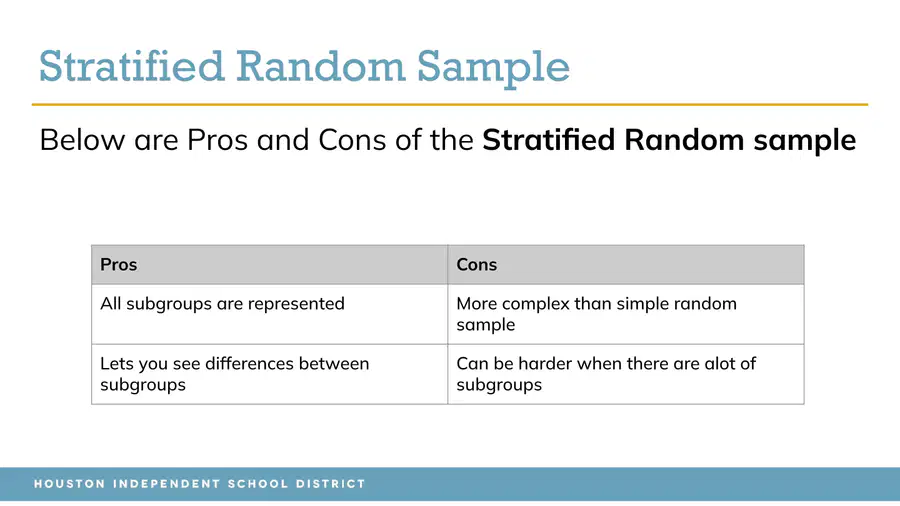 Stratified Random Sample

Below are Pros and Cons of the Stratified Random sample

| Pros | Cons |
|---|---|
| All subgroups are represented | More complex than simple random sample |
| Lets you see differences between subgroups | Can be harder when there are alot of subgroups |

HOUSTON INDEPENDENT SCHOOL DISTRICT